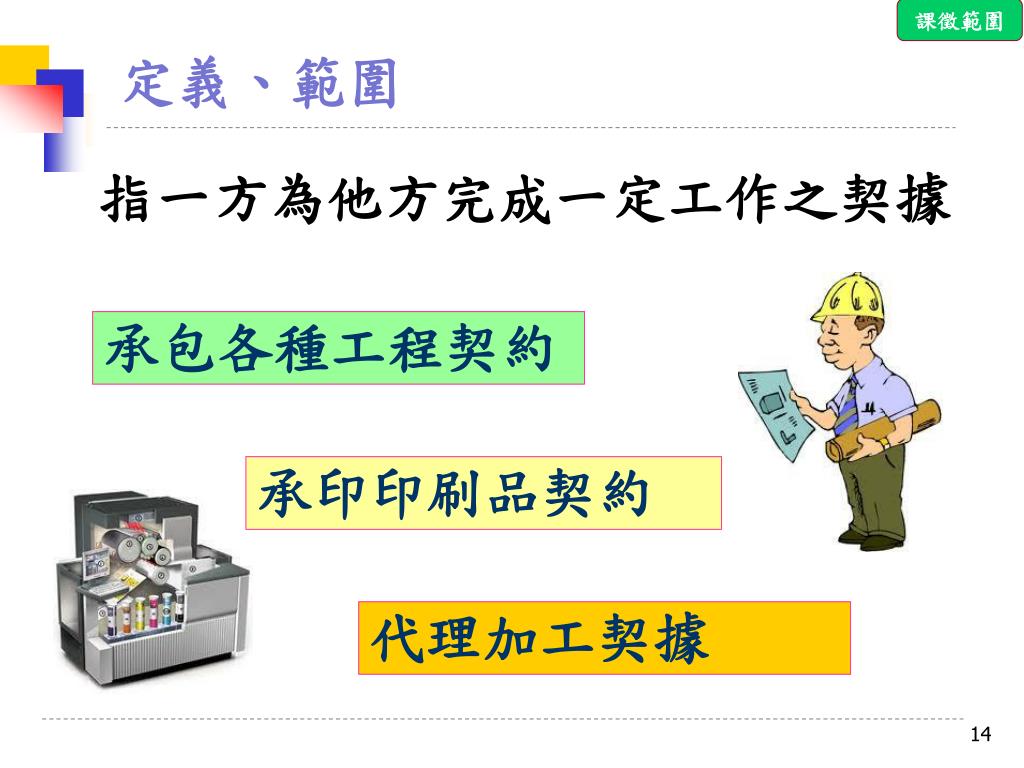 課徵範圍

定義、範圍

指一方為他方完成一定工作之契據

承包各種工程契約

承印印刷品契約

代理加工契據

14